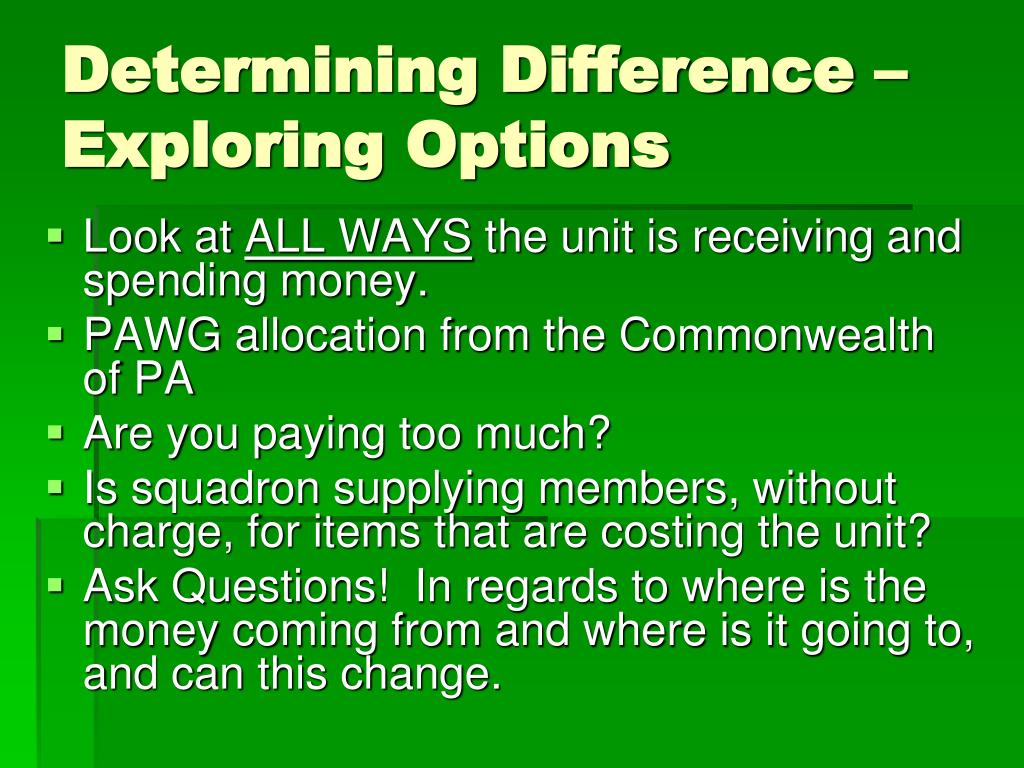 Determining Difference – Exploring Options

▪ Look at ALL WAYS the unit is receiving and spending money.
▪ PAWG allocation from the Commonwealth of PA
▪ Are you paying too much?
▪ Is squadron supplying members, without charge, for items that are costing the unit?
▪ Ask Questions!  In regards to where is the money coming from and where is it going to, and can this change.